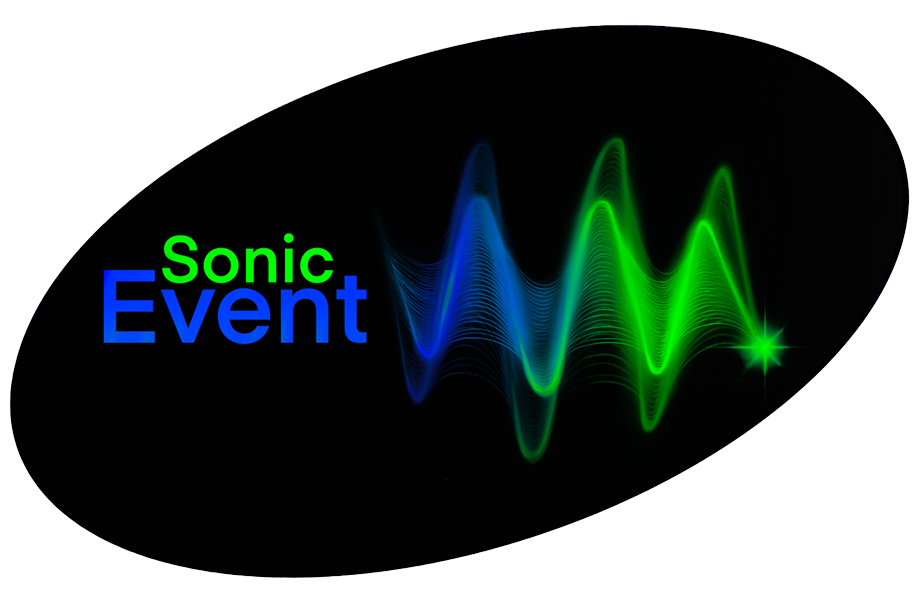 Sonic
Event